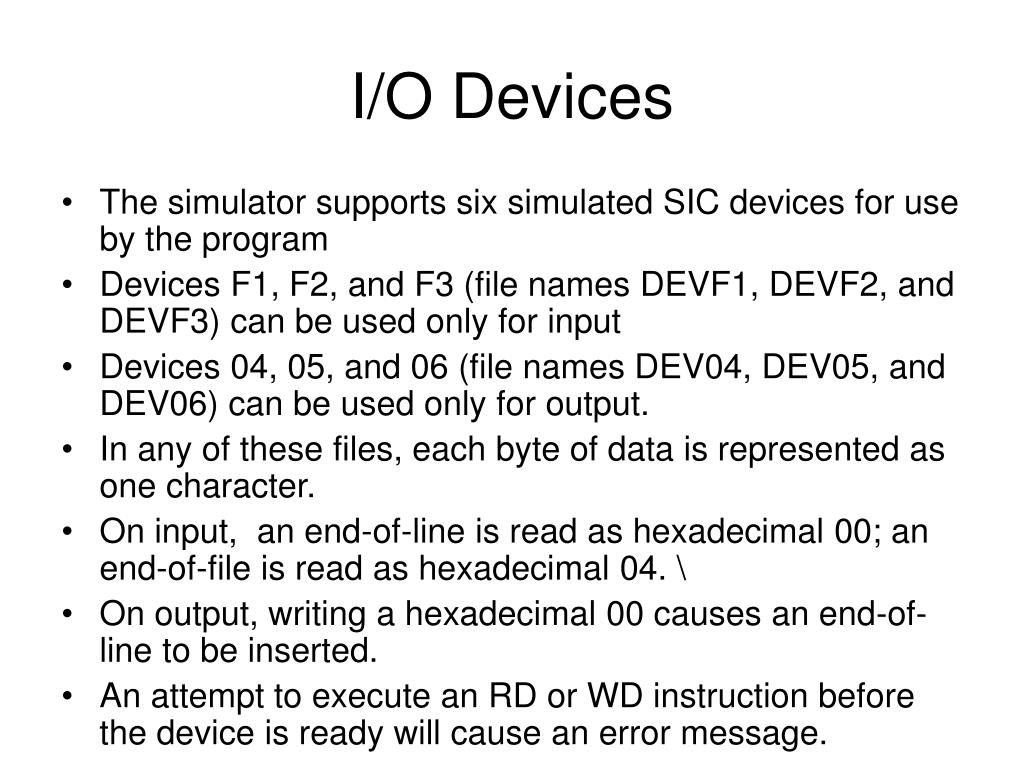 I/O Devices

• The simulator supports six simulated SIC devices for use by the program
• Devices F1, F2, and F3 (file names DEVF1, DEVF2, and DEVF3) can be used only for input
• Devices 04, 05, and 06 (file names DEV04, DEV05, and DEV06) can be used only for output.
• In any of these files, each byte of data is represented as one character.
• On input, an end-of-line is read as hexadecimal 00; an end-of-file is read as hexadecimal 04. \
• On output, writing a hexadecimal 00 causes an end-of-line to be inserted.
• An attempt to execute an RD or WD instruction before the device is ready will cause an error message.